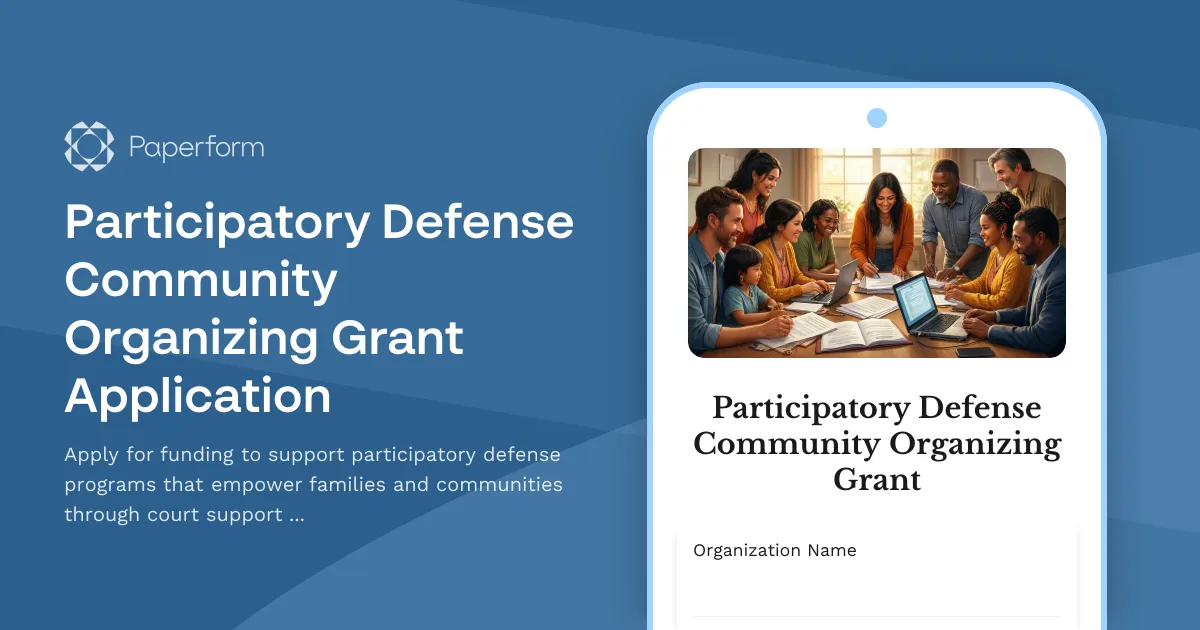 Paperform

Participatory Defense Community Organizing Grant Application

Apply for funding to support participatory defense programs that empower families and communities through court support ...

Participatory Defense Community Organizing Grant

Organization Name